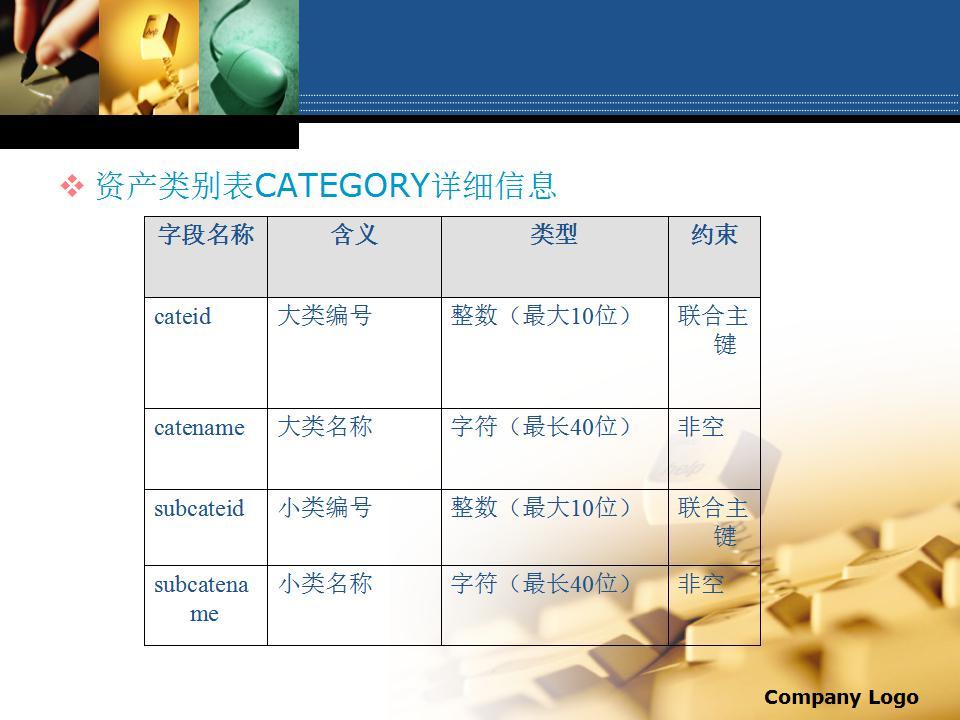 ❖ 资产类别表CATEGORY详细信息

| 字段名称 | 含义 | 类型 | 约束 |
|---|---|---|---|
| cateid | 大类编号 | 整数（最大10位） | 联合主键 |
| catename | 大类名称 | 字符（最长40位） | 非空 |
| subcateid | 小类编号 | 整数（最大10位） | 联合主键 |
| subcatename | 小类名称 | 字符（最长40位） | 非空 |

Company Logo